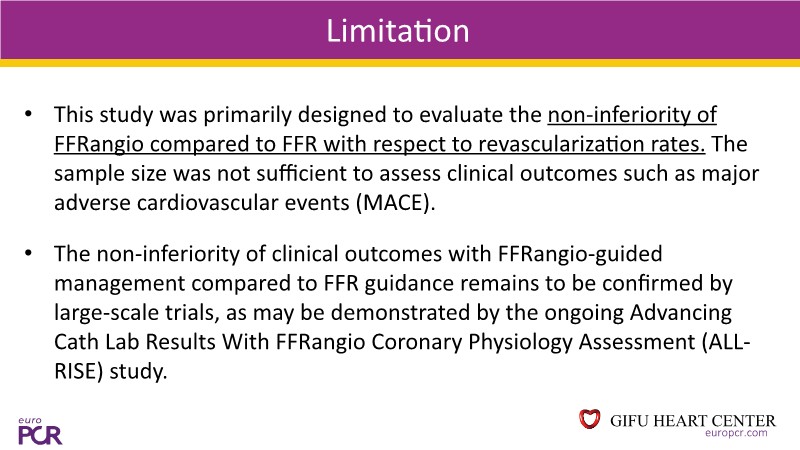 Limitation

• This study was primarily designed to evaluate the non-inferiority of FFRangio compared to FFR with respect to revascularization rates. The sample size was not sufficient to assess clinical outcomes such as major adverse cardiovascular events (MACE).

• The non-inferiority of clinical outcomes with FFRangio-guided management compared to FFR guidance remains to be confirmed by large-scale trials, as may be demonstrated by the ongoing Advancing Cath Lab Results With FFRangio Coronary Physiology Assessment (ALL-RISE) study.

euro PCR

GIFU HEART CENTER
europcr.com